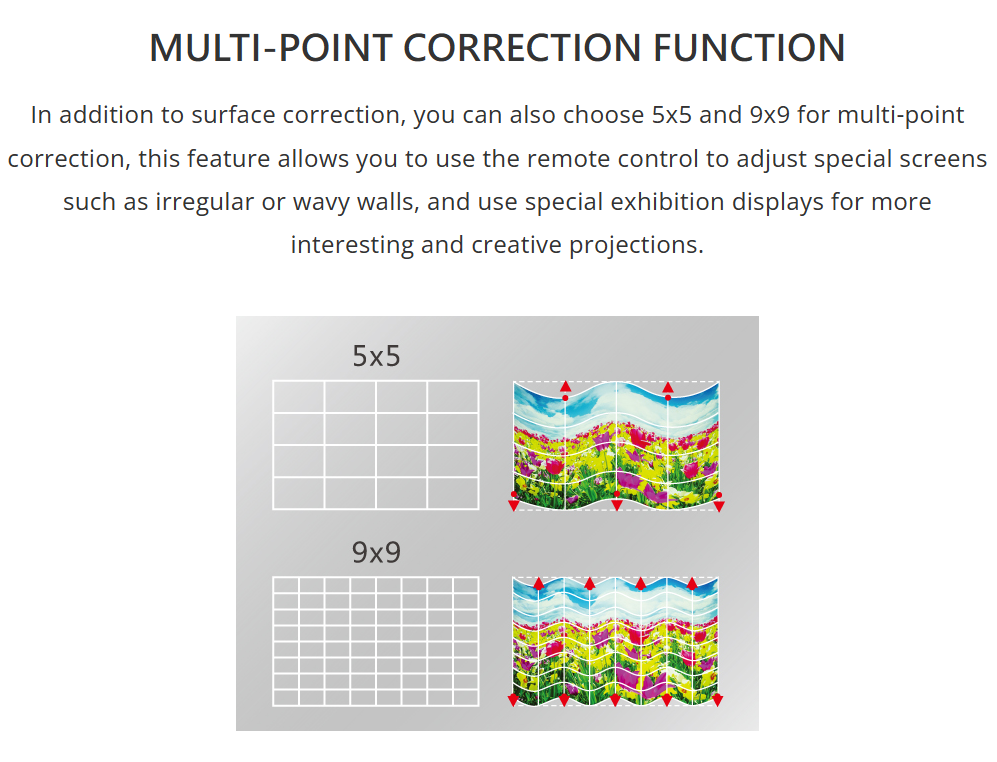 MULTI-POINT CORRECTION FUNCTION

In addition to surface correction, you can also choose 5x5 and 9x9 for multi-point correction, this feature allows you to use the remote control to adjust special screens such as irregular or wavy walls, and use special exhibition displays for more interesting and creative projections.

5x5

9x9